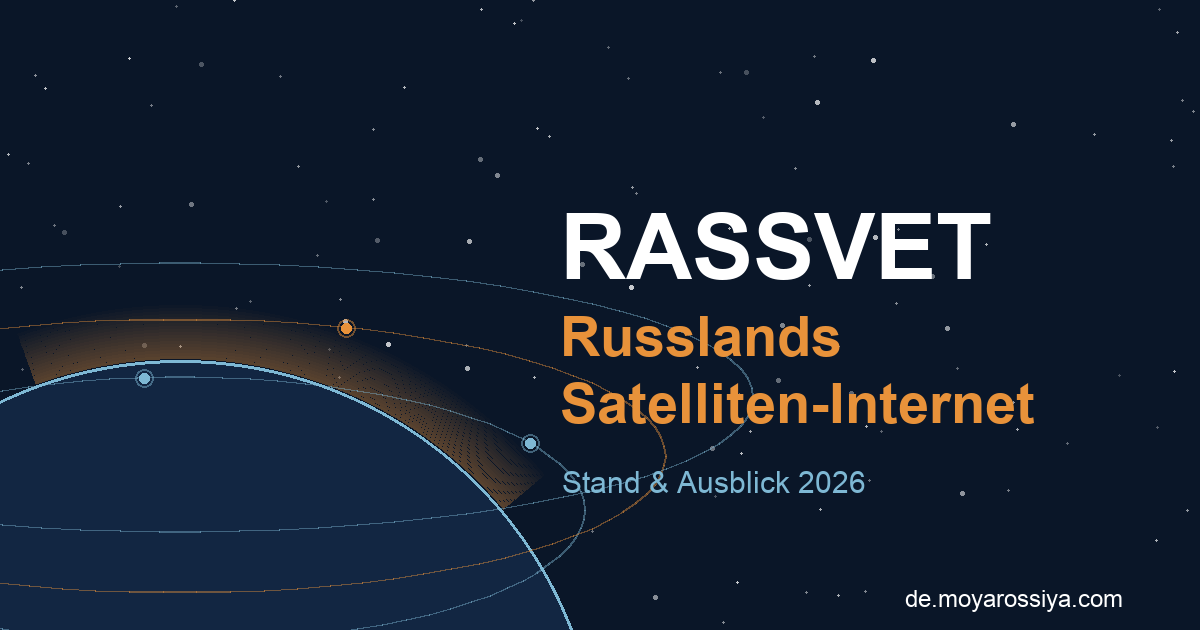 RASSVET

Russlands Satelliten-Internet

Stand & Ausblick 2026

de.moyarossiya.com